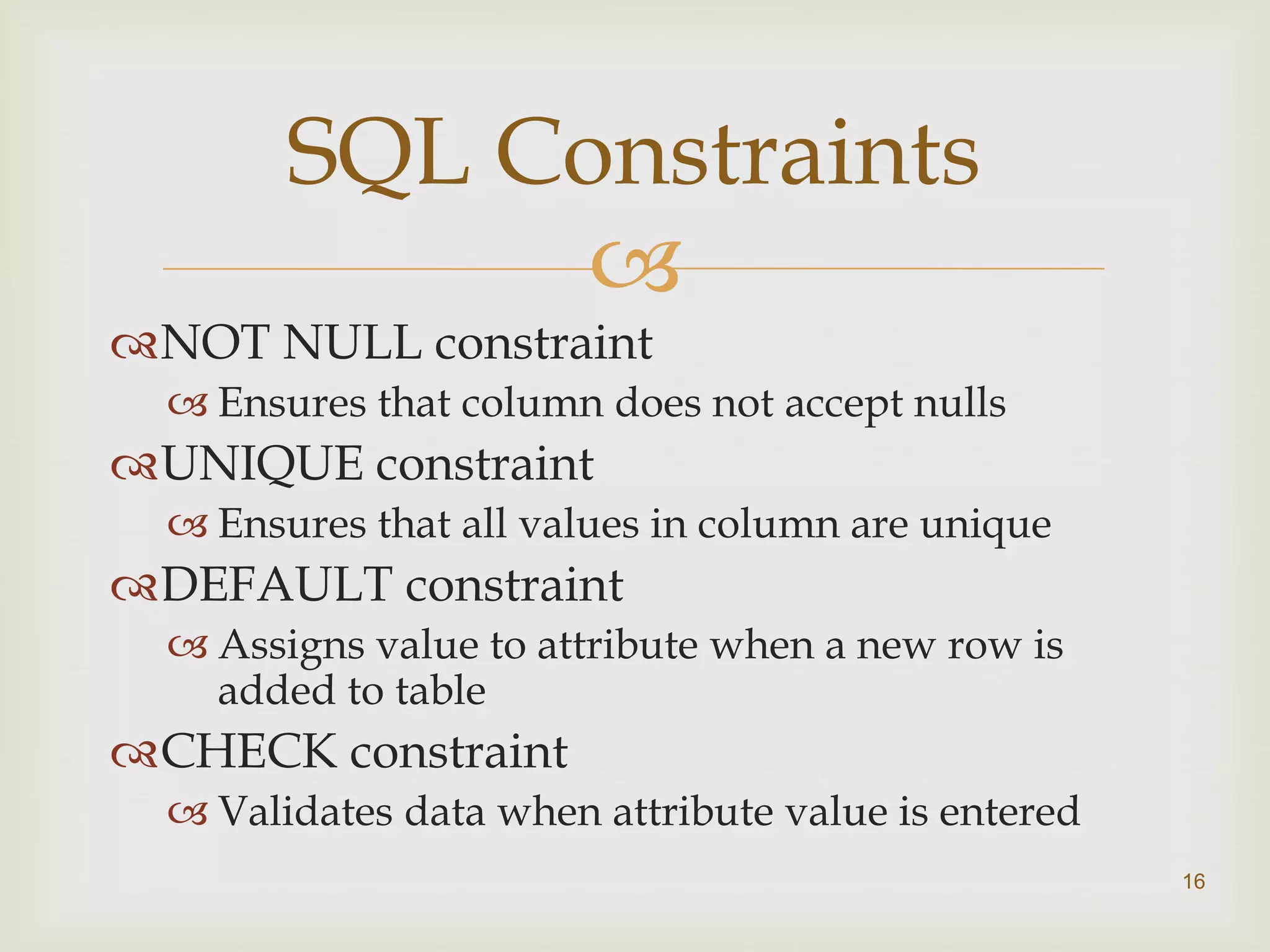 SQL Constraints

NOT NULL constraint
Ensures that column does not accept nulls
UNIQUE constraint
Ensures that all values in column are unique
DEFAULT constraint
Assigns value to attribute when a new row is added to table
CHECK constraint
Validates data when attribute value is entered

16